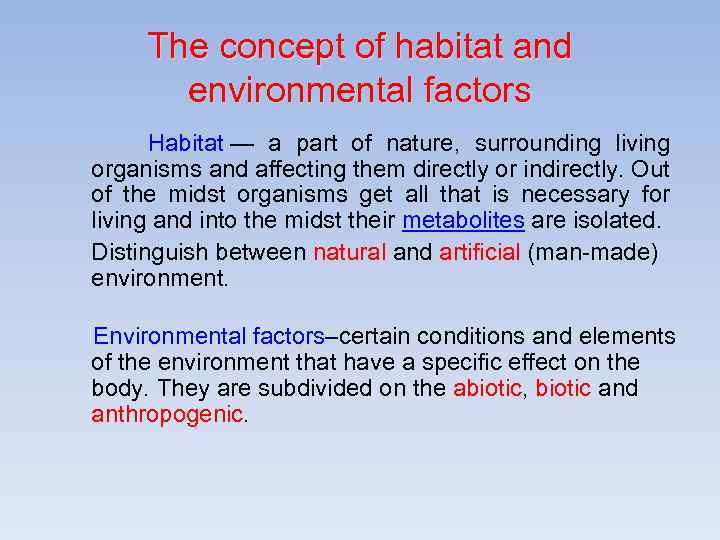 The concept of habitat and environmental factors

Habitat — a part of nature, surrounding living organisms and affecting them directly or indirectly. Out of the midst organisms get all that is necessary for living and into the midst their metabolites are isolated.

Distinguish between natural and artificial (man-made) environment.

Environmental factors–certain conditions and elements of the environment that have a specific effect on the body. They are subdivided on the abiotic, biotic and anthropogenic.